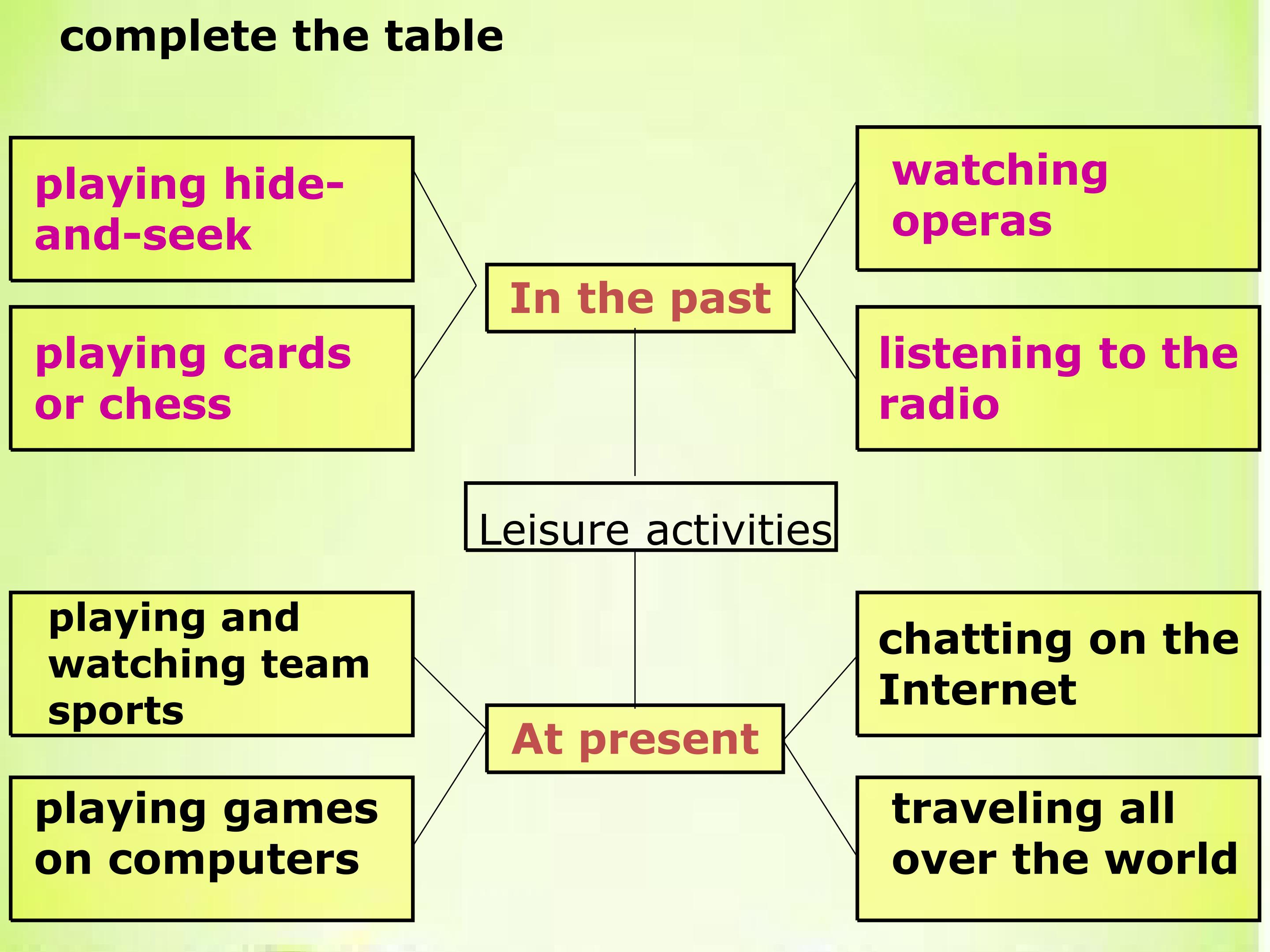 complete the table

playing hide-and-seek

playing cards or chess

In the past

watching operas

listening to the radio

Leisure activities

playing and watching team sports

playing games on computers

At present

chatting on the Internet

traveling all over the world